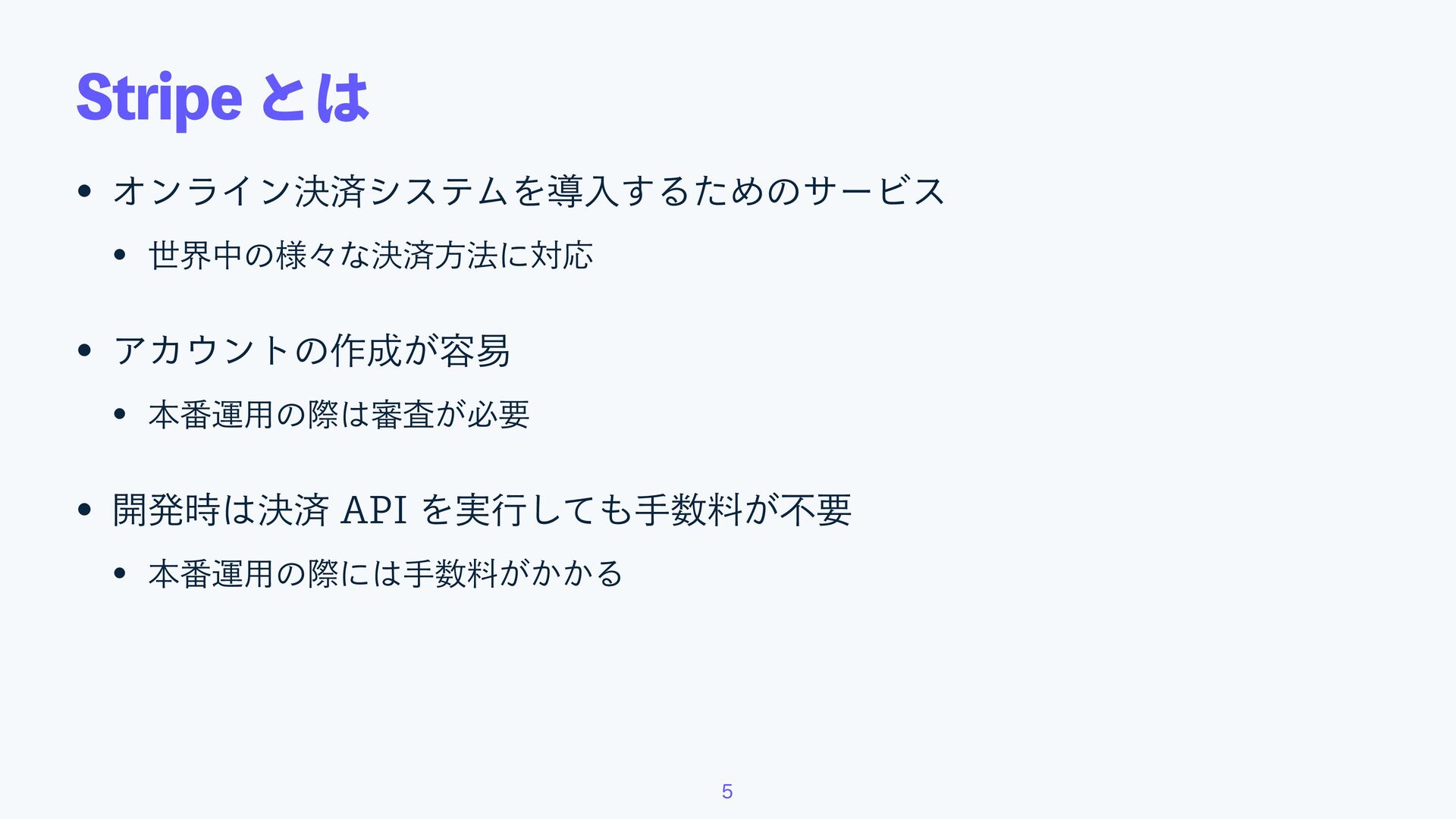 Stripe とは

• オンライン決済システムを導入するためのサービス
  • 世界中の様々な決済方法に対応

• アカウントの作成が容易
  • 本番運用の際は審査が必要

• 開発時は決済 API を実行しても手数料が不要
  • 本番運用の際には手数料がかかる

5